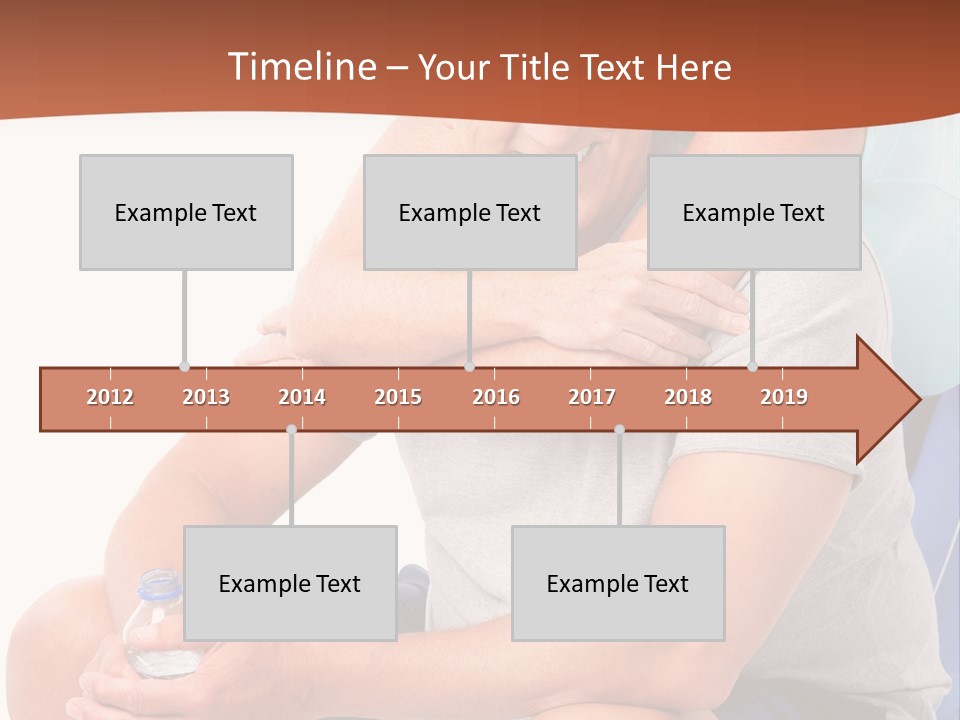 Timeline – Your Title Text Here

Example Text

Example Text

Example Text

2012 2013 2014 2015 2016 2017 2018 2019

Example Text

Example Text